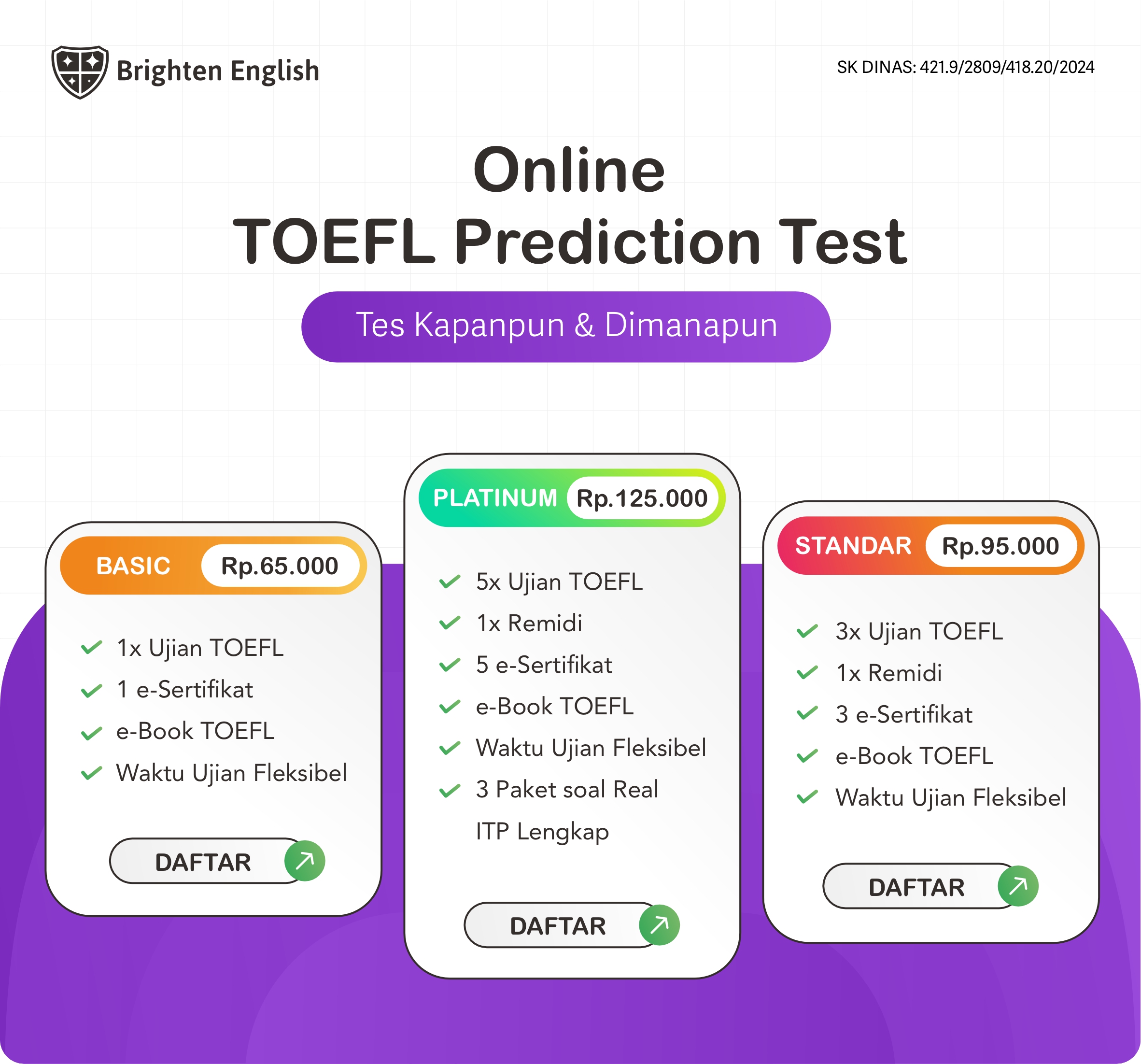 Brighten English

SK DINAS: 421.9/2809/418.20/2024

Online
TOEFL Prediction Test

Tes Kapanpun & Dimanapun

BASIC Rp.65.000

1x Ujian TOEFL
1 e-Sertifikat
e-Book TOEFL
Waktu Ujian Fleksibel

DAFTAR

PLATINUM Rp.125.000

5x Ujian TOEFL
1x Remidi
5 e-Sertifikat
e-Book TOEFL
Waktu Ujian Fleksibel
3 Paket soal Real ITP Lengkap

DAFTAR

STANDAR Rp.95.000

3x Ujian TOEFL
1x Remidi
3 e-Sertifikat
e-Book TOEFL
Waktu Ujian Fleksibel

DAFTAR